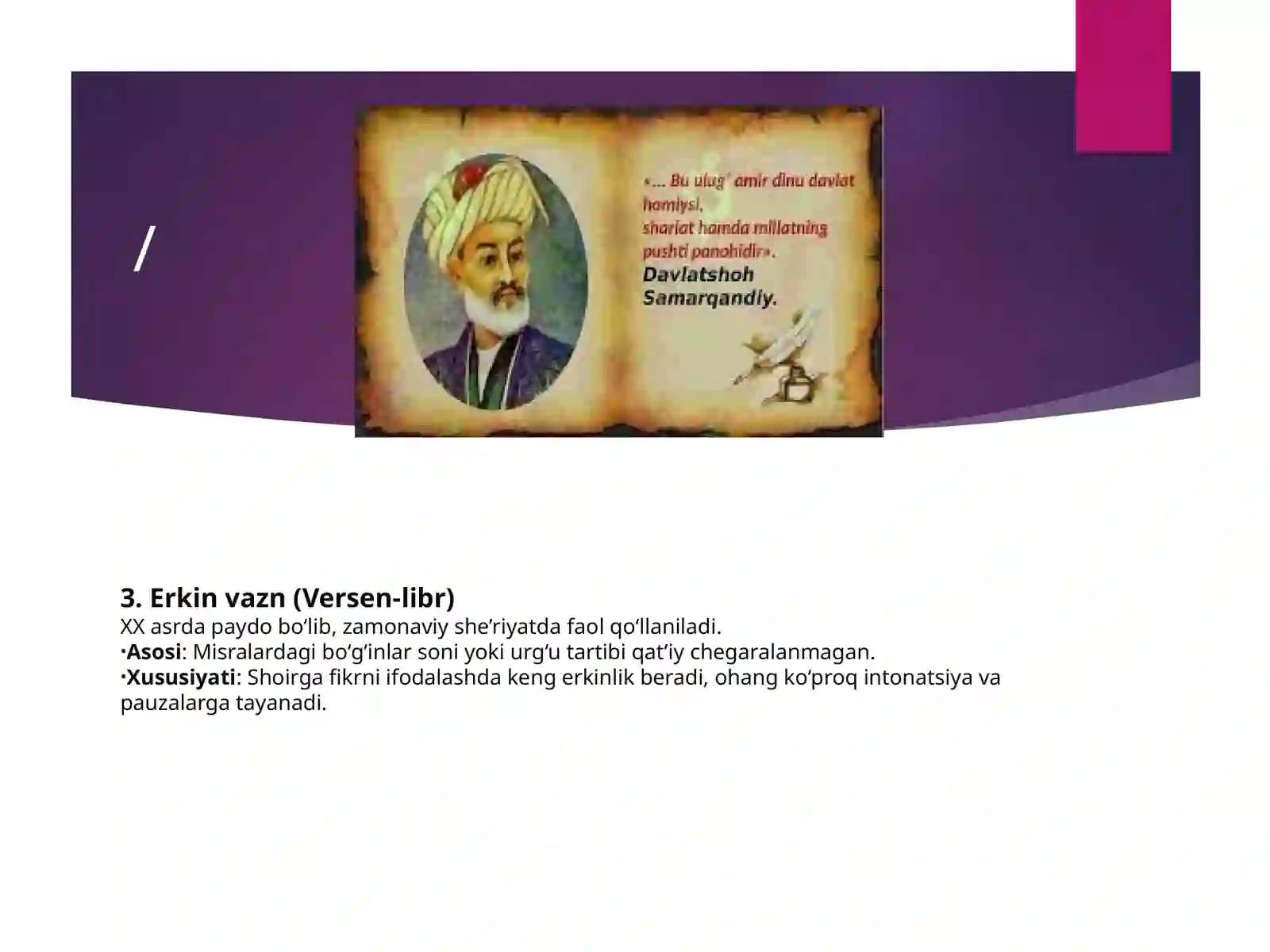 /

«... Bu ulug' amir dinu davlat homiysi, shariat hamda millatning pushti panohidir». Davlatshoh Samarqandiy.

3. Erkin vazn (Versen-libr)
XX asrda paydo bo‘lib, zamonaviy she’riyatda faol qo‘llaniladi.
·Asosi: Misralardagi bo‘g‘inlar soni yoki urg‘u tartibi qat’iy chegaralanmagan.
·Xususiyati: Shoirga fikrni ifodalashda keng erkinlik beradi, ohang ko‘proq intonatsiya va pauzalarga tayanadi.